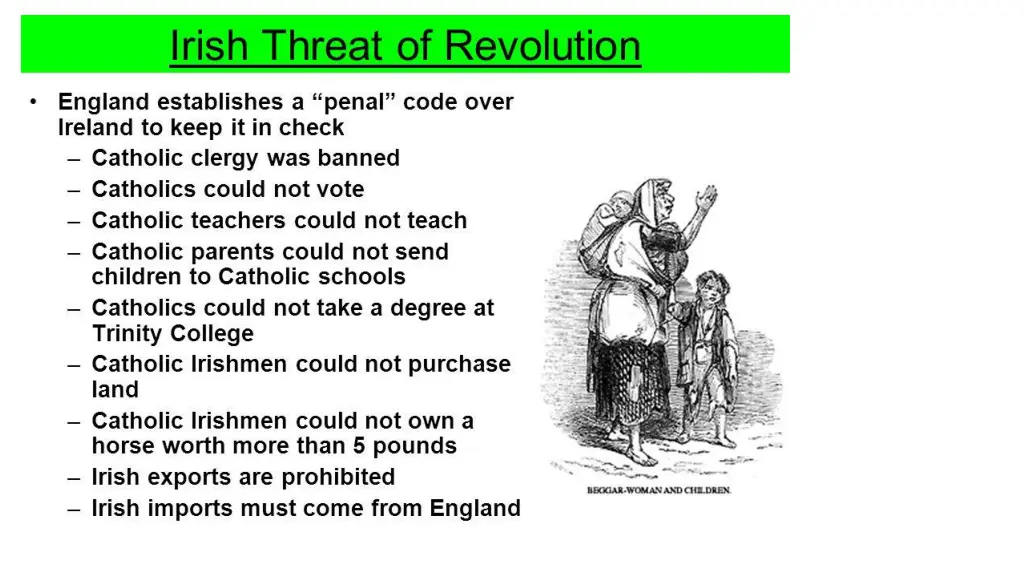 Irish Threat of Revolution

• England establishes a “penal” code over Ireland to keep it in check
– Catholic clergy was banned
– Catholics could not vote
– Catholic teachers could not teach
– Catholic parents could not send children to Catholic schools
– Catholics could not take a degree at Trinity College
– Catholic Irishmen could not purchase land
– Catholic Irishmen could not own a horse worth more than 5 pounds
– Irish exports are prohibited
– Irish imports must come from England

BEGGAR-WOMAN AND CHILDREN.